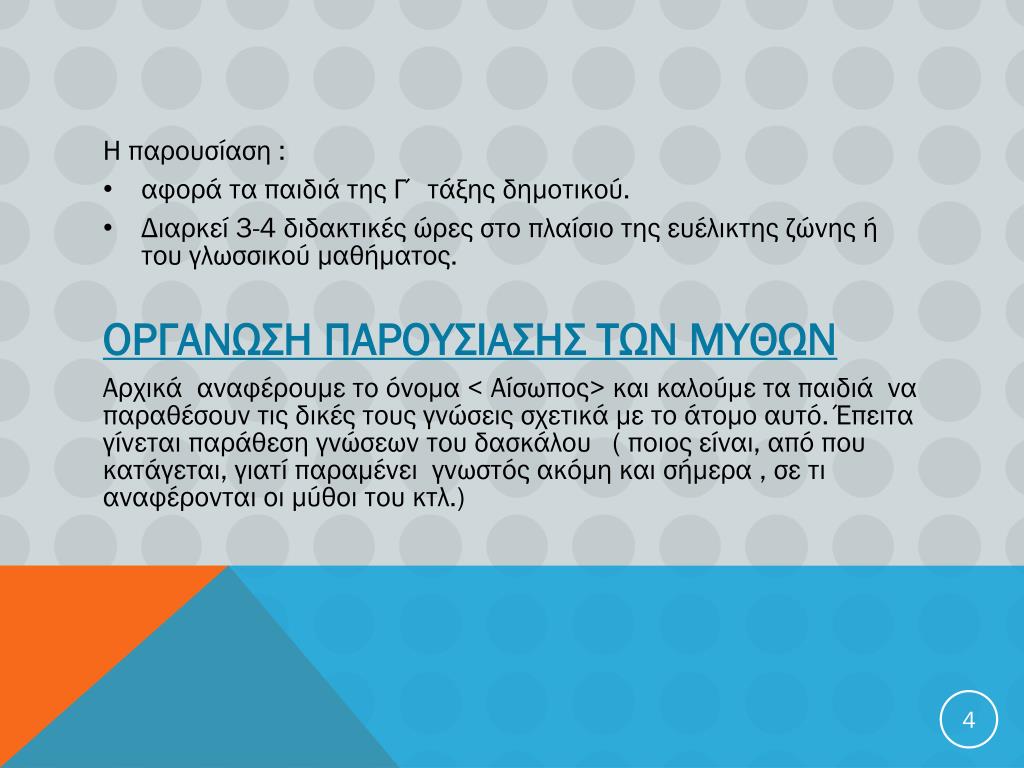 Η παρουσίαση :

• αφορά τα παιδιά της Γ΄ τάξης δημοτικού.

• Διαρκεί 3-4 διδακτικές ώρες στο πλαίσιο της ευέλικτης ζώνης ή του γλωσσικού μαθήματος.

ΟΡΓΑΝΩΣΗ ΠΑΡΟΥΣΙΑΣΗΣ ΤΩΝ ΜΥΘΩΝ

Αρχικά αναφέρουμε το όνομα < Αίσωπος> και καλούμε τα παιδιά να παραθέσουν τις δικές τους γνώσεις σχετικά με το άτομο αυτό. Έπειτα γίνεται παράθεση γνώσεων του δασκάλου ( ποιος είναι, από που κατάγεται, γιατί παραμένει γνωστός ακόμη και σήμερα , σε τι αναφέρονται οι μύθοι του κτλ.)

4